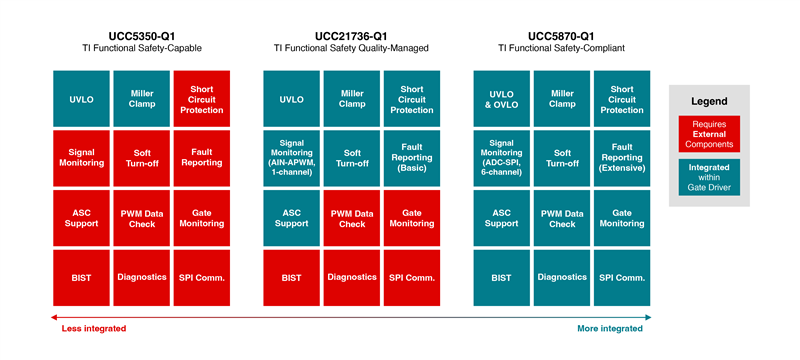 UCC5350-Q1
TI Functional Safety-Capable

| UVLO | Miller Clamp | Short Circuit Protection |
|---|---|---|
| Signal Monitoring | Soft Turn-off | Fault Reporting |
| ASC Support | PWM Data Check | Gate Monitoring |
| BIST | Diagnostics | SPI Comm. |

UCC21736-Q1
TI Functional Safety Quality-Managed

| UVLO | Miller Clamp | Short Circuit Protection |
|---|---|---|
| Signal Monitoring (AIN-APWM, 1-channel) | Soft Turn-off | Fault Reporting (Basic) |
| ASC Support | PWM Data Check | Gate Monitoring |
| BIST | Diagnostics | SPI Comm. |

UCC5870-Q1
TI Functional Safety-Compliant

| UVLO & OVLO | Miller Clamp | Short Circuit Protection |
|---|---|---|
| Signal Monitoring (ADC-SPI, 6-channel) | Soft Turn-off | Fault Reporting (Extensive) |
| ASC Support | PWM Data Check | Gate Monitoring |
| BIST | Diagnostics | SPI Comm. |

Legend
Requires External Components
Integrated within Gate Driver

Less integrated
More integrated